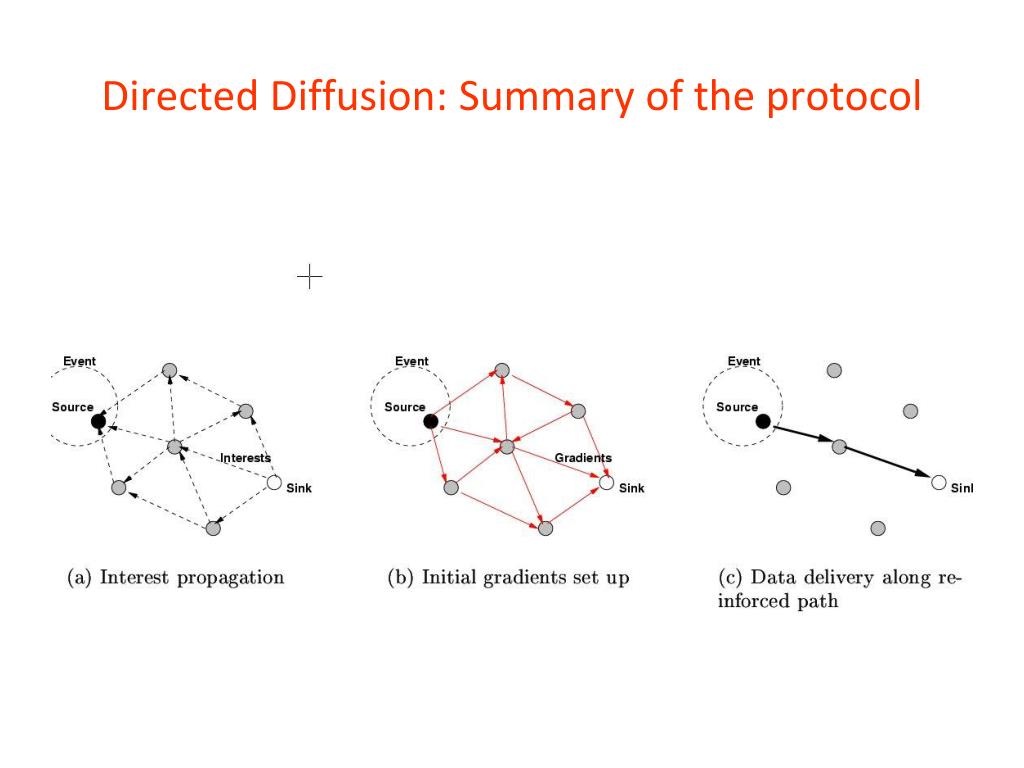 Directed Diffusion: Summary of the protocol

Event

Source

Interests

Sink

(a) Interest propagation

Event

Source

Gradients

Sink

(b) Initial gradients set up

Event

Source

Sinl

(c) Data delivery along reinforced path